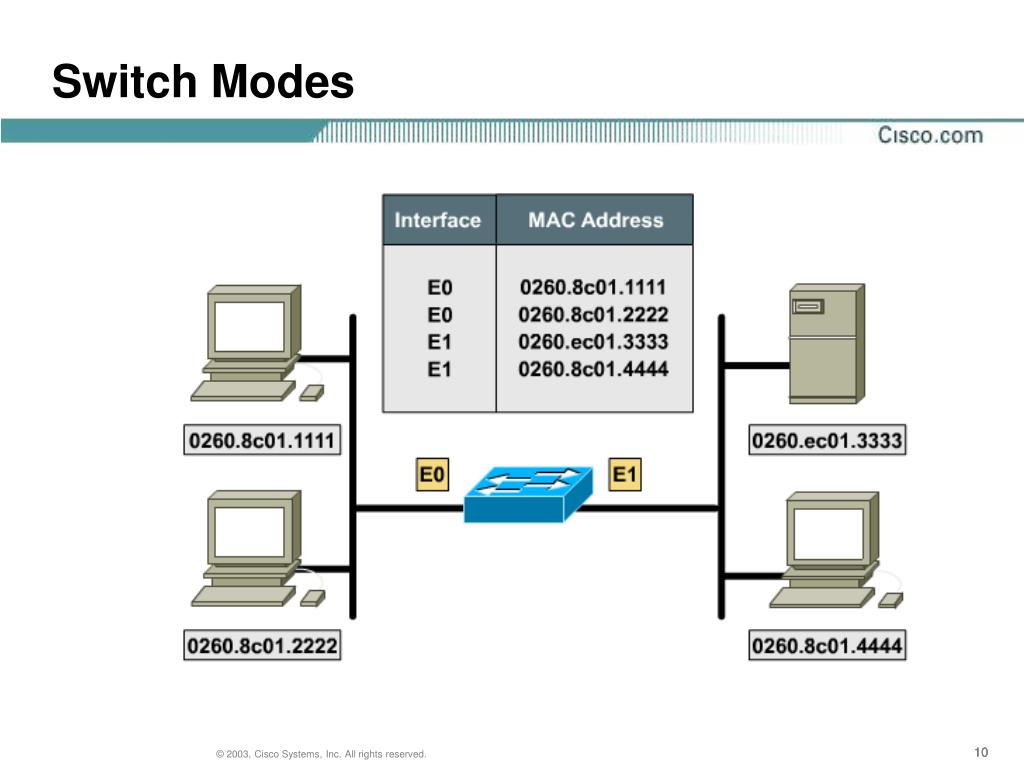 Switch Modes

Cisco.com

| Interface | MAC Address |
|---|---|
| E0 | 0260.8c01.1111 |
| E0 | 0260.8c01.2222 |
| E1 | 0260.ec01.3333 |
| E1 | 0260.8c01.4444 |

0260.8c01.1111

0260.ec01.3333

E0

E1

0260.8c01.2222

0260.8c01.4444

© 2003, Cisco Systems, Inc. All rights reserved.

10